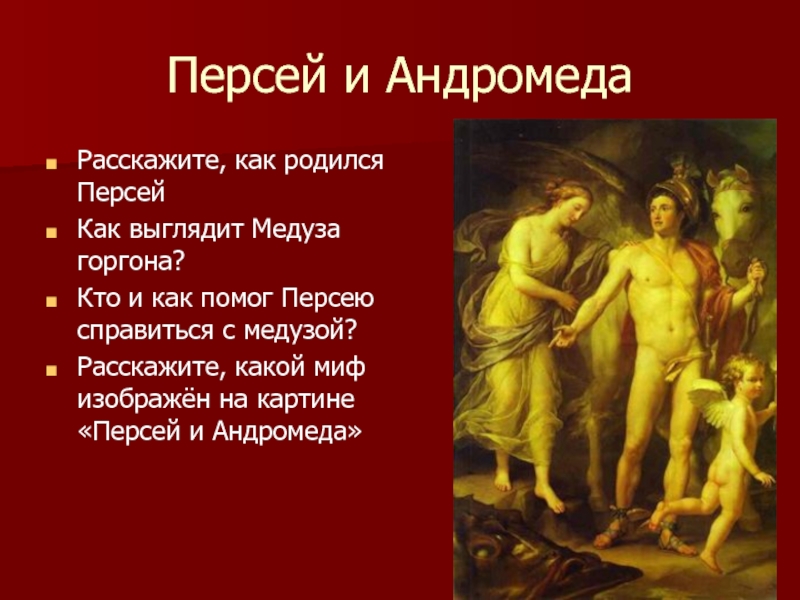 Персей и Андромеда

Расскажите, как родился Персей

Как выглядит Медуза горгона?

Кто и как помог Персею справиться с медузой?

Расскажите, какой миф изображён на картине «Персей и Андромеда»